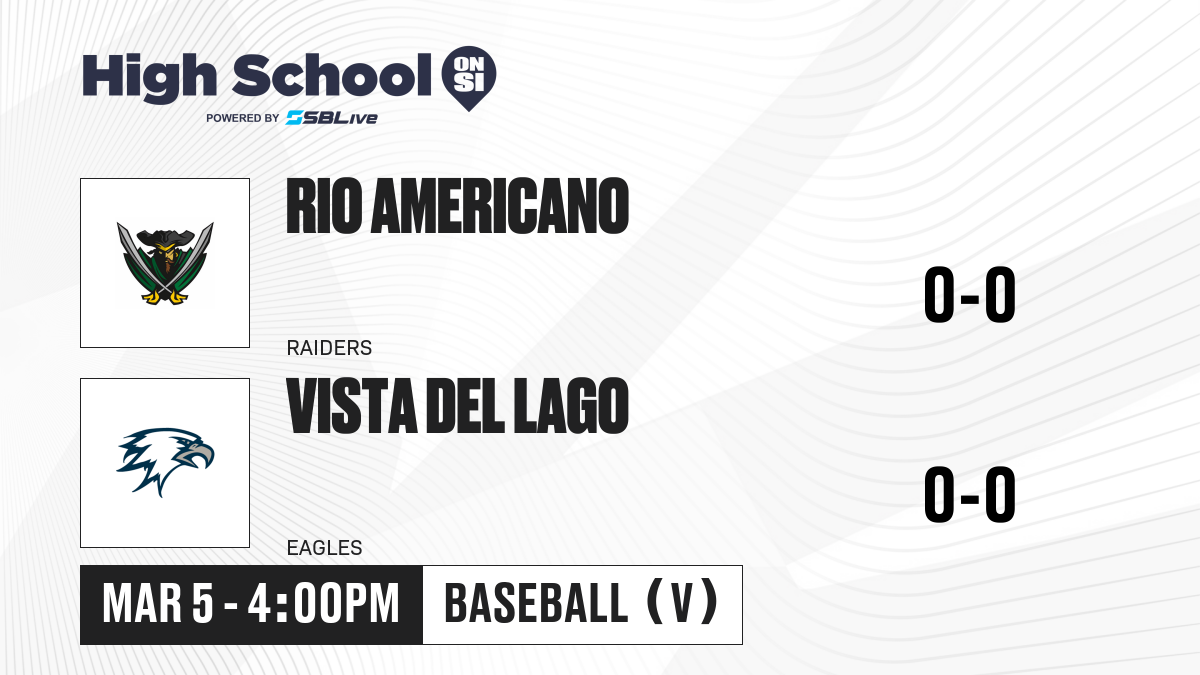 High School ON SI
POWERED BY SBLive

RIO AMERICANO
RAIDERS
0-0

VISTA DEL LAGO
EAGLES
0-0

MAR 5 - 4:00PM
BASEBALL (V)